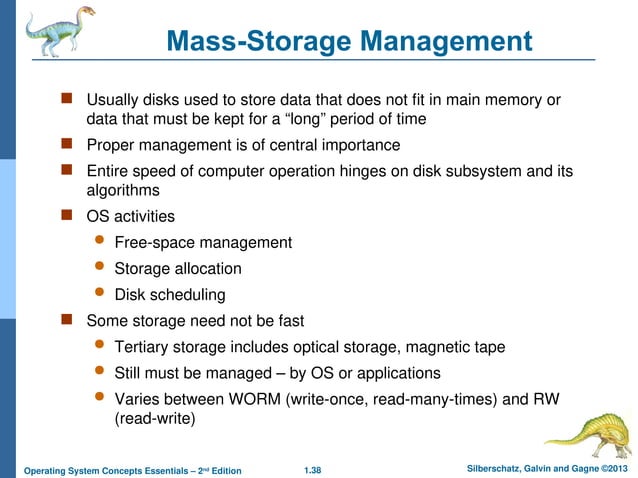 Mass-Storage Management

- Usually disks used to store data that does not fit in main memory or data that must be kept for a "long" period of time
- Proper management is of central importance
- Entire speed of computer operation hinges on disk subsystem and its algorithms
- OS activities
  - Free-space management
  - Storage allocation
  - Disk scheduling
- Some storage need not be fast
  - Tertiary storage includes optical storage, magnetic tape
  - Still must be managed – by OS or applications
  - Varies between WORM (write-once, read-many-times) and RW (read-write)

Operating System Concepts Essentials – 2nd Edition 1.38 Silberschatz, Galvin and Gagne ©2013